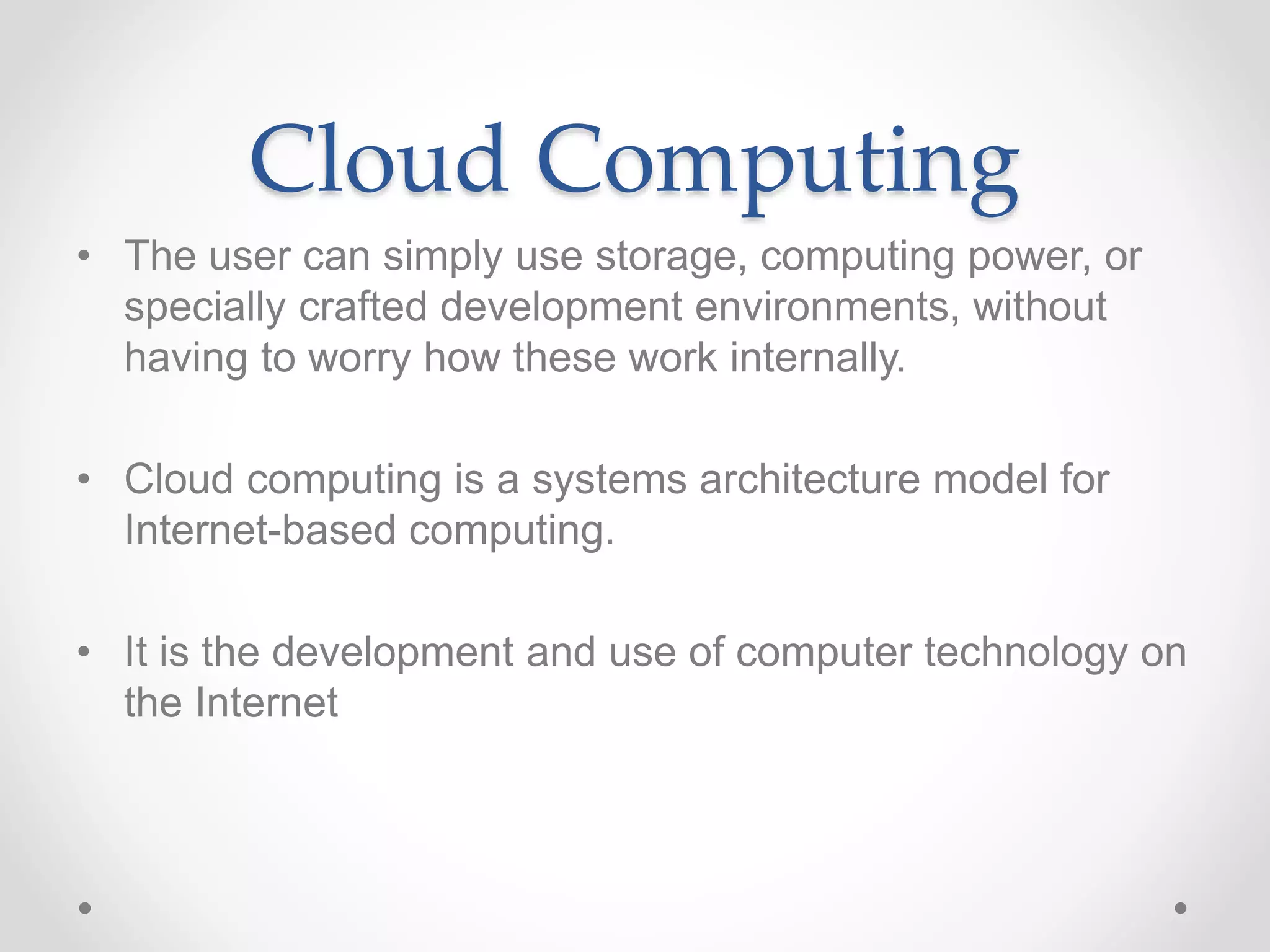 Cloud Computing

• The user can simply use storage, computing power, or specially crafted development environments, without having to worry how these work internally.

• Cloud computing is a systems architecture model for Internet-based computing.

• It is the development and use of computer technology on the Internet